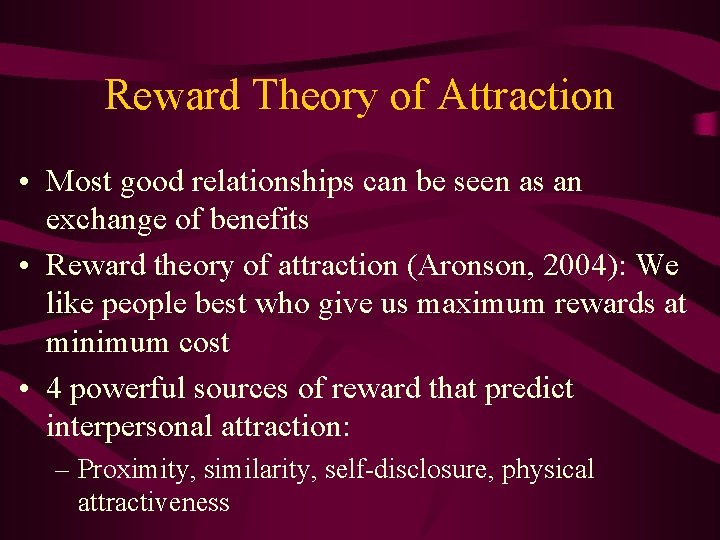 Reward Theory of Attraction

• Most good relationships can be seen as an exchange of benefits

• Reward theory of attraction (Aronson, 2004): We like people best who give us maximum rewards at minimum cost

• 4 powerful sources of reward that predict interpersonal attraction:

– Proximity, similarity, self-disclosure, physical attractiveness